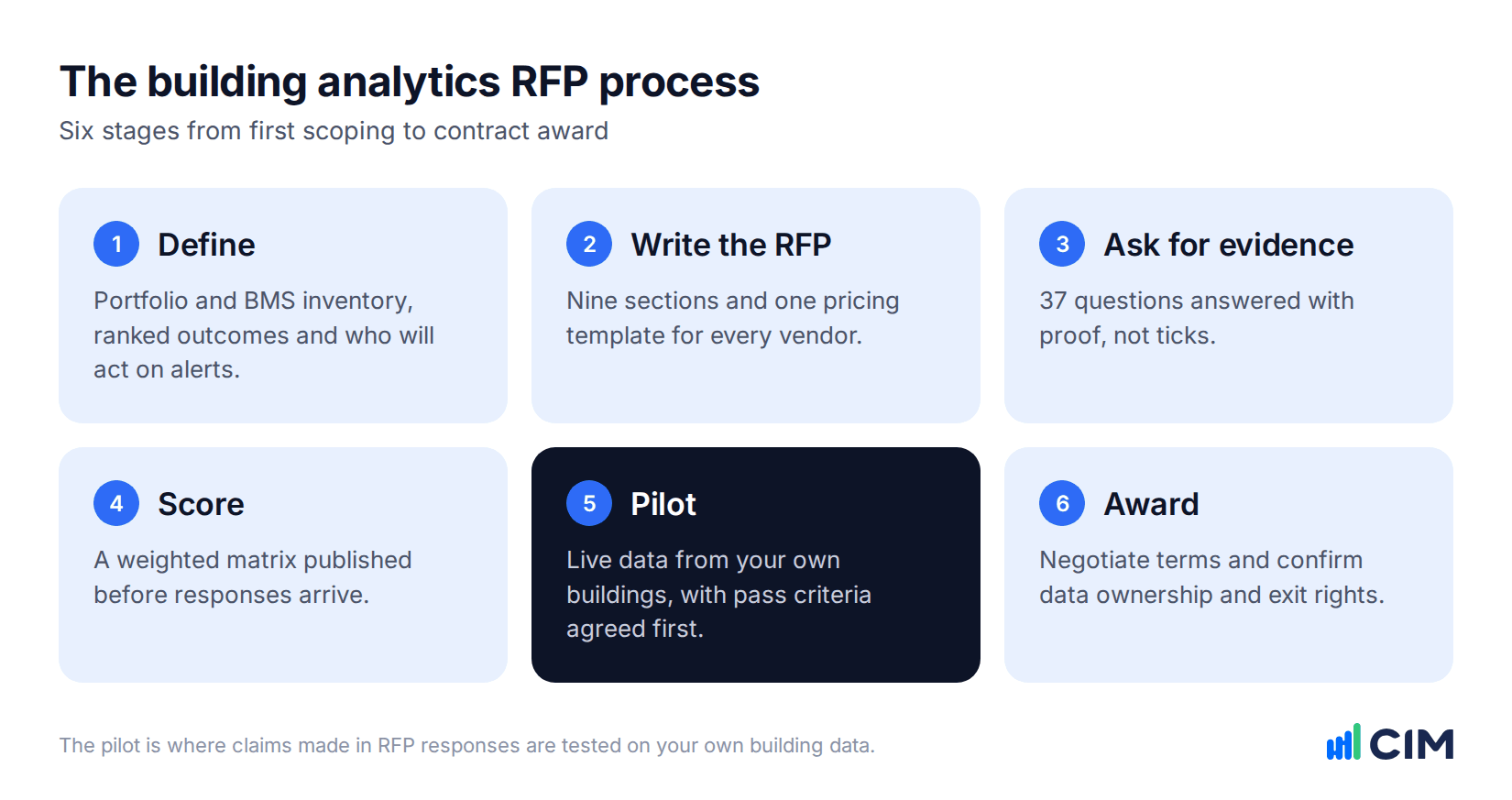 The building analytics RFP process

Six stages from first scoping to contract award

1 Define

Portfolio and BMS inventory, ranked outcomes and who will act on alerts.

2 Write the RFP

Nine sections and one pricing template for every vendor.

3 Ask for evidence

37 questions answered with proof, not ticks.

4 Score

A weighted matrix published before responses arrive.

5 Pilot

Live data from your own buildings, with pass criteria agreed first.

6 Award

Negotiate terms and confirm data ownership and exit rights.

The pilot is where claims made in RFP responses are tested on your own building data.

CIM